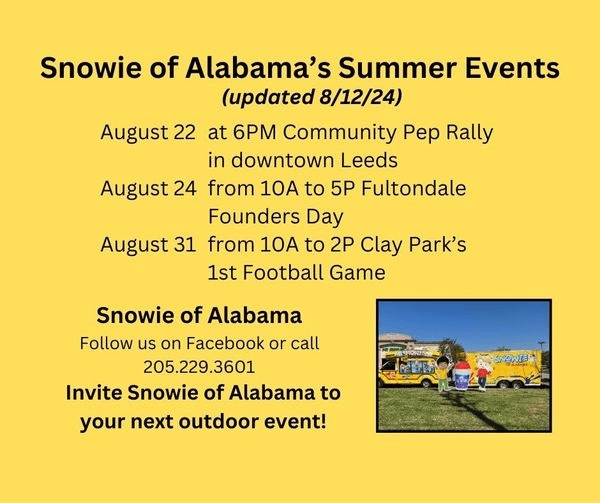 Snowie of Alabama's Summer Events
(updated 8/12/24)

August 22 at 6PM Community Pep Rally in downtown Leeds
August 24 from 10A to 5P Fultondale Founders Day
August 31 from 10A to 2P Clay Park's 1st Football Game

Snowie of Alabama
Follow us on Facebook or call 205.229.3601
Invite Snowie of Alabama to your next outdoor event!

SNOWIE